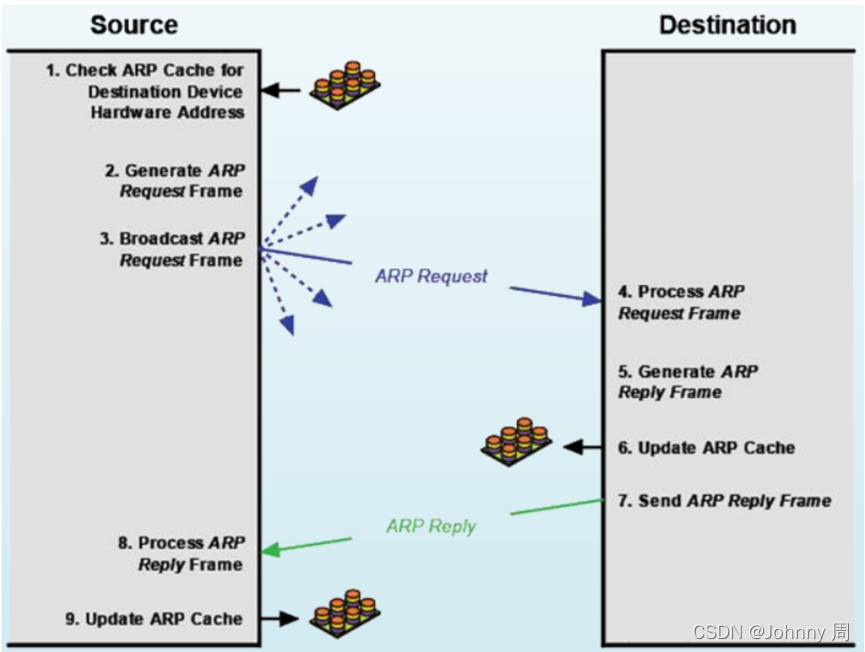 Source

Destination

1. Check ARP Cache for Destination Device Hardware Address

2. Generate ARP Request Frame

3. Broadcast ARP Request Frame

ARP Request

4. Process ARP Request Frame

5. Generate ARP Reply Frame

6. Update ARP Cache

7. Send ARP Reply Frame

ARP Reply

8. Process ARP Reply Frame

9. Update ARP Cache

CSDN @Johnny 周